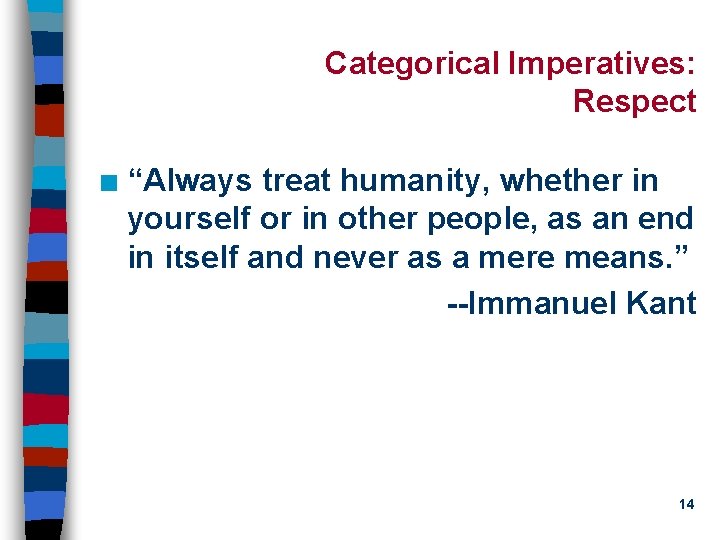 Categorical Imperatives: Respect

■ “Always treat humanity, whether in yourself or in other people, as an end in itself and never as a mere means.”

--Immanuel Kant

14